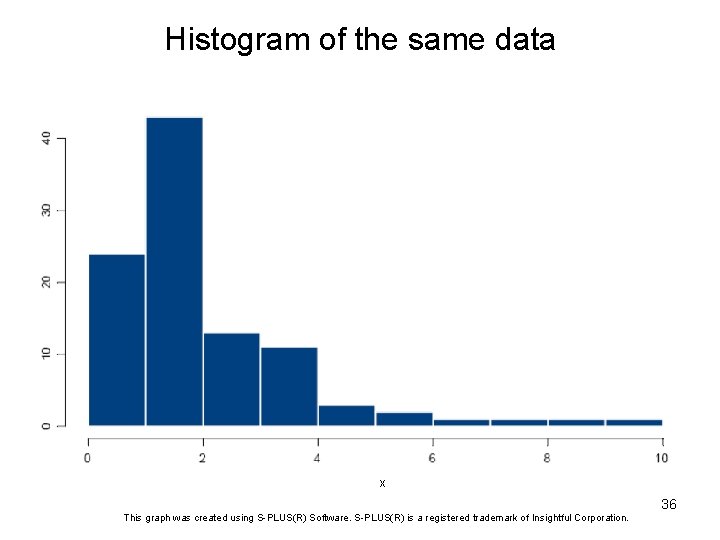 Histogram of the same data

40
30
20
10
0

0
2
4
6
8
10

x

36

This graph was created using S-PLUS(R) Software. S-PLUS(R) is a registered trademark of Insightful Corporation.